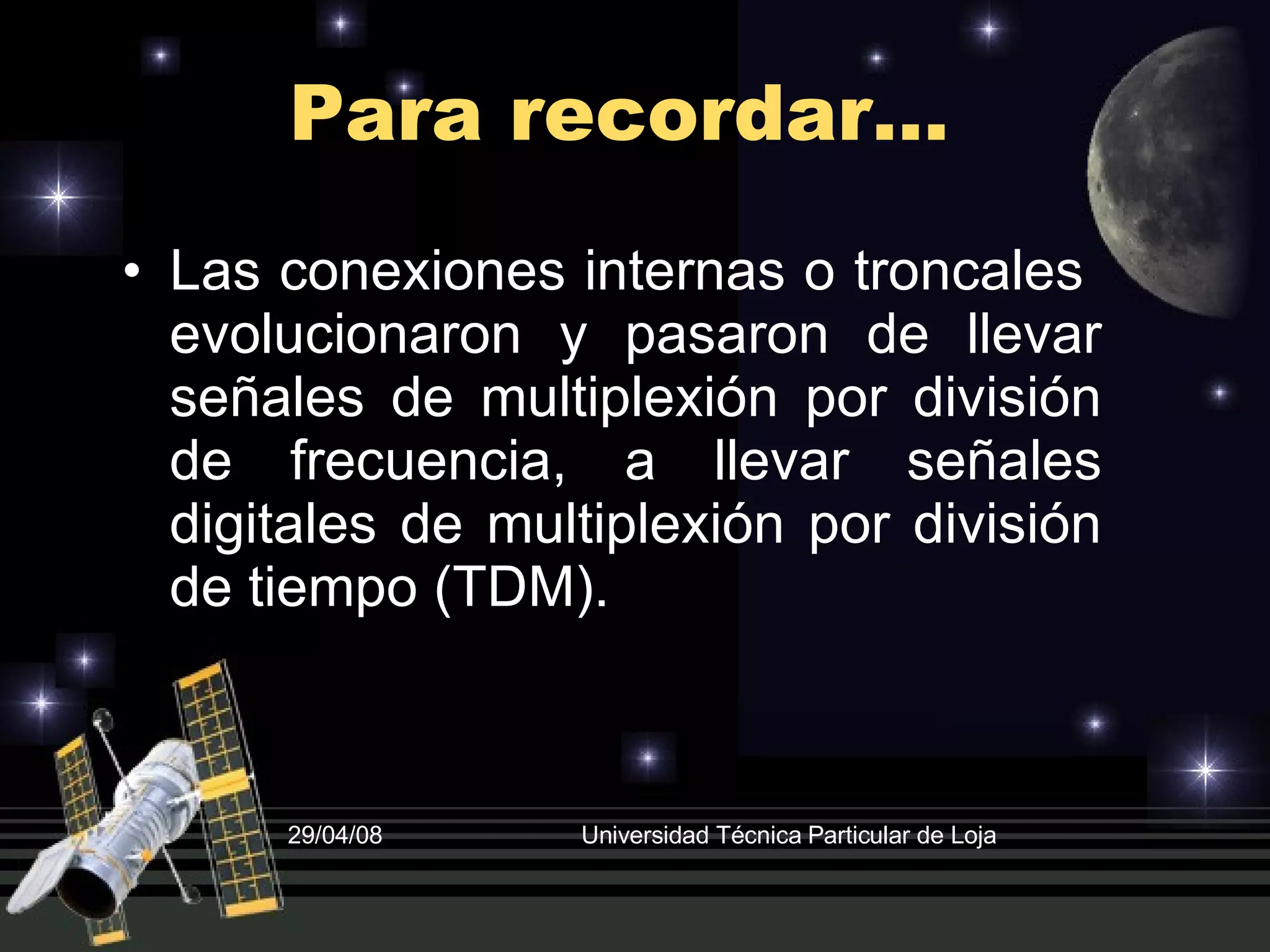 Para recordar...

• Las conexiones internas o troncales evolucionaron y pasaron de llevar señales de multiplexión por división de frecuencia, a llevar señales digitales de multiplexión por división de tiempo (TDM).

29/04/08

Universidad Técnica Particular de Loja